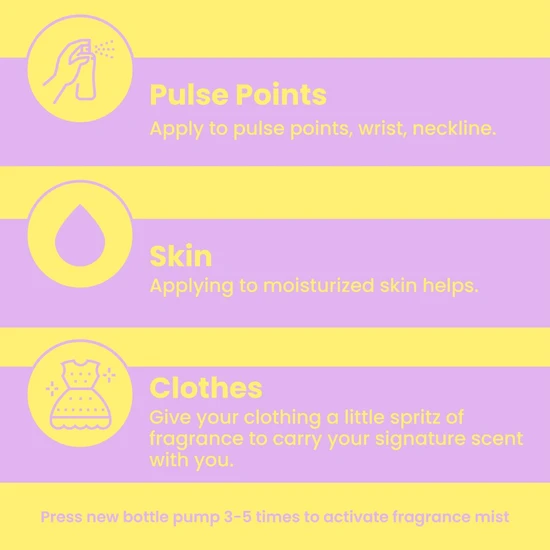 Pulse Points
Apply to pulse points, wrist, neckline.

Skin
Applying to moisturized skin helps.

Clothes
Give your clothing a little spritz of fragrance to carry your signature scent with you.

Press new bottle pump 3-5 times to activate fragrance mist